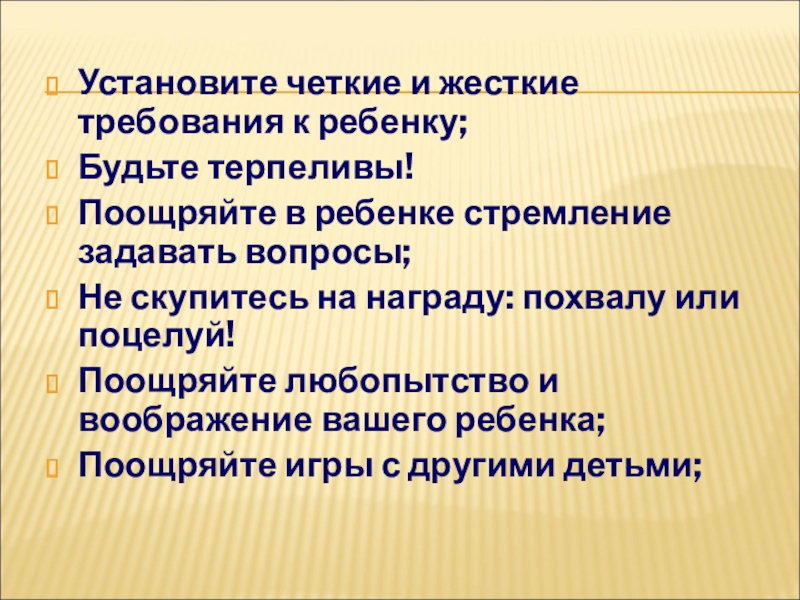 Установите четкие и жесткие требования к ребенку;

Будьте терпеливы!

Поощряйте в ребенке стремление задавать вопросы;

Не скупитесь на награду: похвалу или поцелуй!

Поощряйте любопытство и воображение вашего ребенка;

Поощряйте игры с другими детьми;